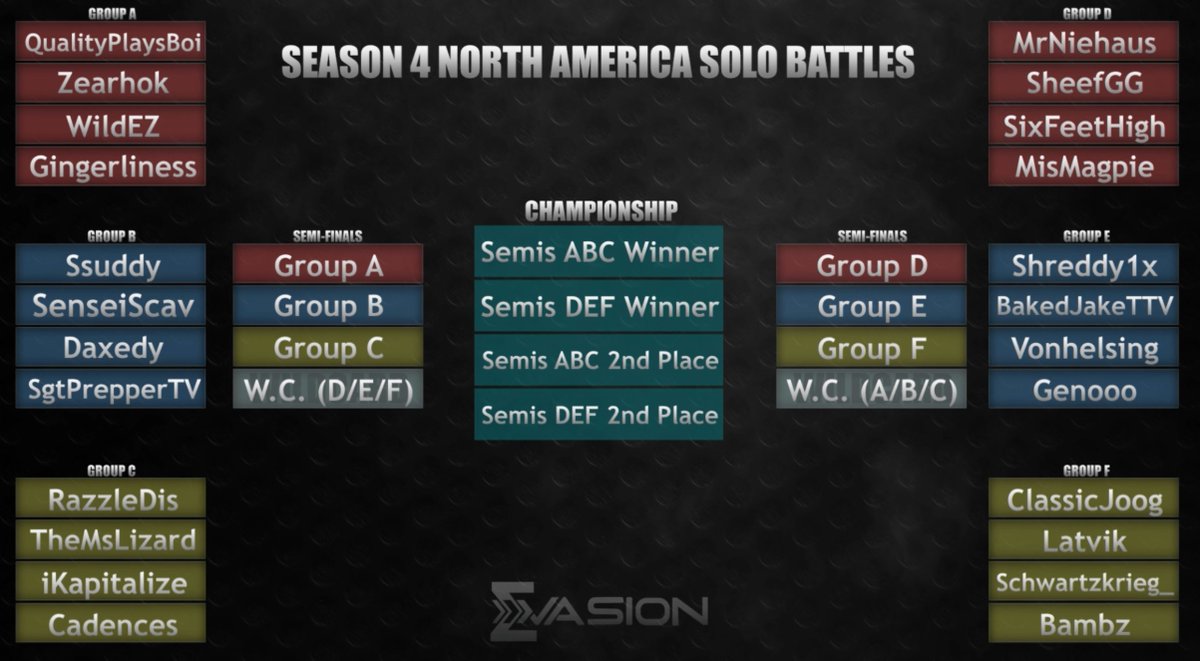 SEASON 4 NORTH AMERICA SOLO BATTLES

GROUP A
QualityPlaysBoi
Zearhok
WildEZ
Gingerliness

GROUP B
Ssuddy
SenseiScav
Daxedy
SgtPrepperTV

GROUP C
RazzleDis
TheMsLizard
iKapitalize
Cadences

SEMI-FINALS
Group A
Group B
Group C
W.C. (D/E/F)

CHAMPIONSHIP
Semis ABC Winner
Semis DEF Winner
Semis ABC 2nd Place
Semis DEF 2nd Place

SEMI-FINALS
Group D
Group E
Group F
W.C. (A/B/C)

GROUP D
MrNiehaus
SheefGG
SixFeetHigh
MisMagpie

GROUP E
Shreddy1x
BakedJakeTTV
Vonhelsing
Genooo

GROUP F
ClassicJoog
Latvik
Schwartzkrieg_
Bambz

EVASION